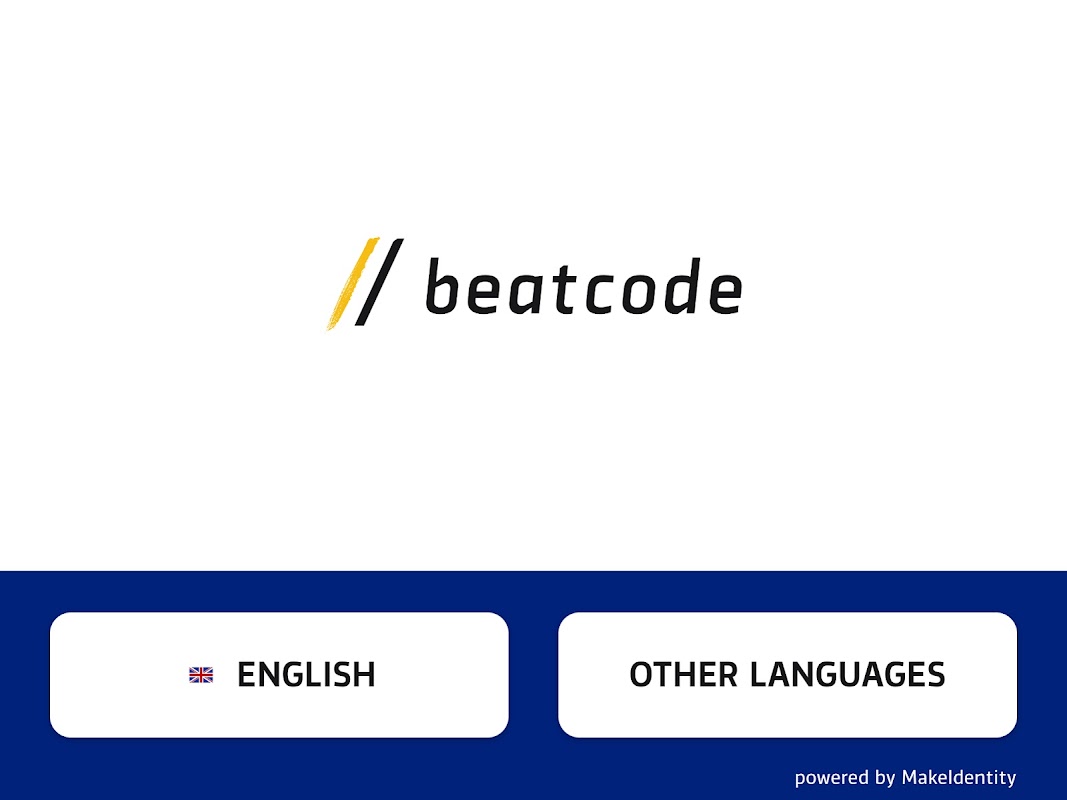 // beatcode

ENGLISH

OTHER LANGUAGES

powered by MakeIdentity